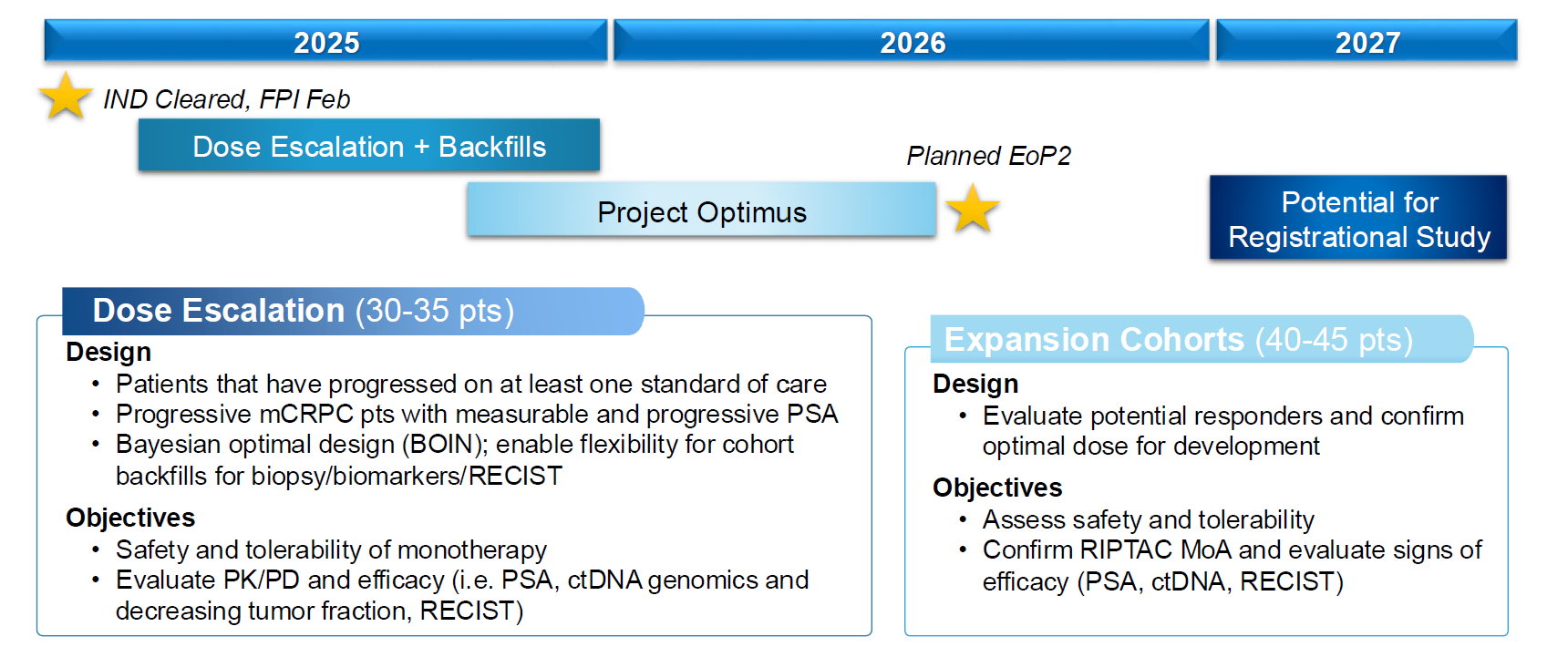 2025 2026 2027

IND Cleared, FPI Feb

Dose Escalation + Backfills

Planned EoP2

Project Optimus

Potential for Registrational Study

Dose Escalation (30-35 pts)

Design
• Patients that have progressed on at least one standard of care
• Progressive mCRPC pts with measurable and progressive PSA
• Bayesian optimal design (BOIN); enable flexibility for cohort backfills for biopsy/biomarkers/RECIST

Objectives
• Safety and tolerability of monotherapy
• Evaluate PK/PD and efficacy (i.e. PSA, ctDNA genomics and decreasing tumor fraction, RECIST)

Expansion Cohorts (40-45 pts)

Design
• Evaluate potential responders and confirm optimal dose for development

Objectives
• Assess safety and tolerability
• Confirm RIPTAC MoA and evaluate signs of efficacy (PSA, ctDNA, RECIST)